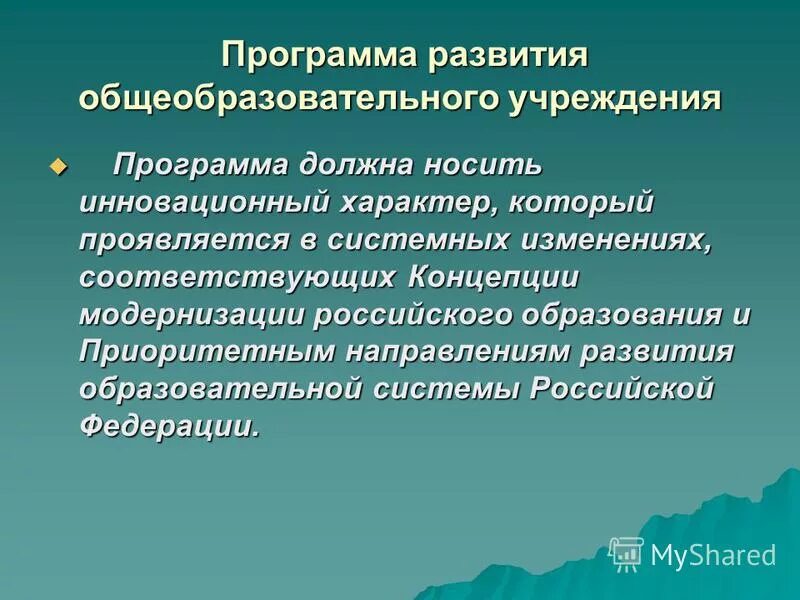 Программа развития общеобразовательного учреждения

Программа должна носить инновационный характер, который проявляется в системных изменениях, соответствующих Концепции модернизации российского образования и Приоритетным направлениям развития образовательной системы Российской Федерации.

MyShared